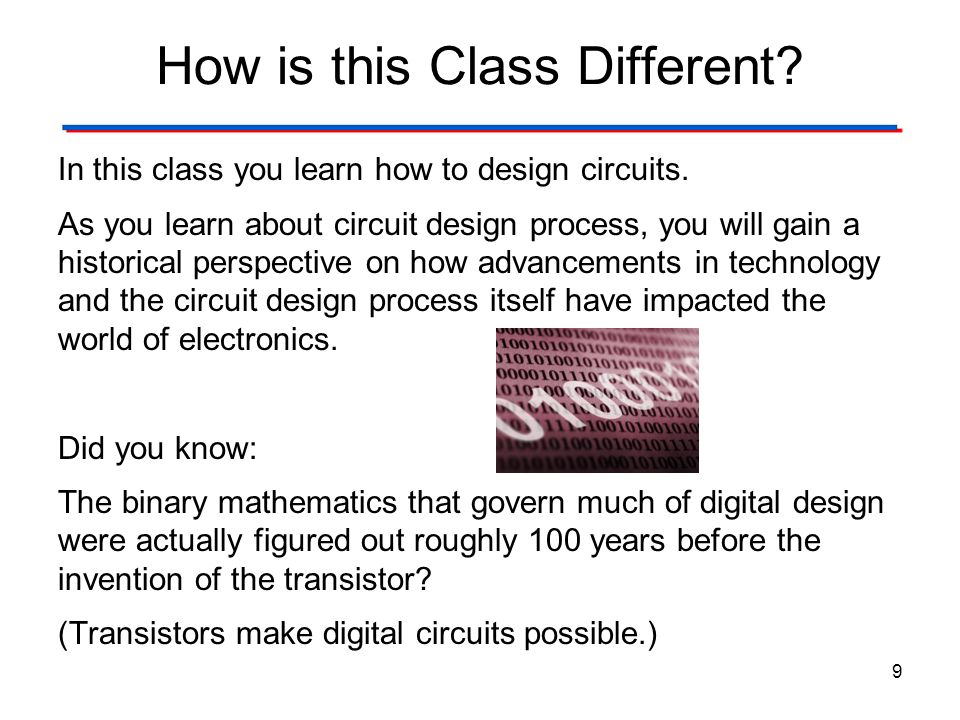 How is this Class Different?

In this class you learn how to design circuits.

As you learn about circuit design process, you will gain a historical perspective on how advancements in technology and the circuit design process itself have impacted the world of electronics.

Did you know:

The binary mathematics that govern much of digital design were actually figured out roughly 100 years before the invention of the transistor?

(Transistors make digital circuits possible.)

9